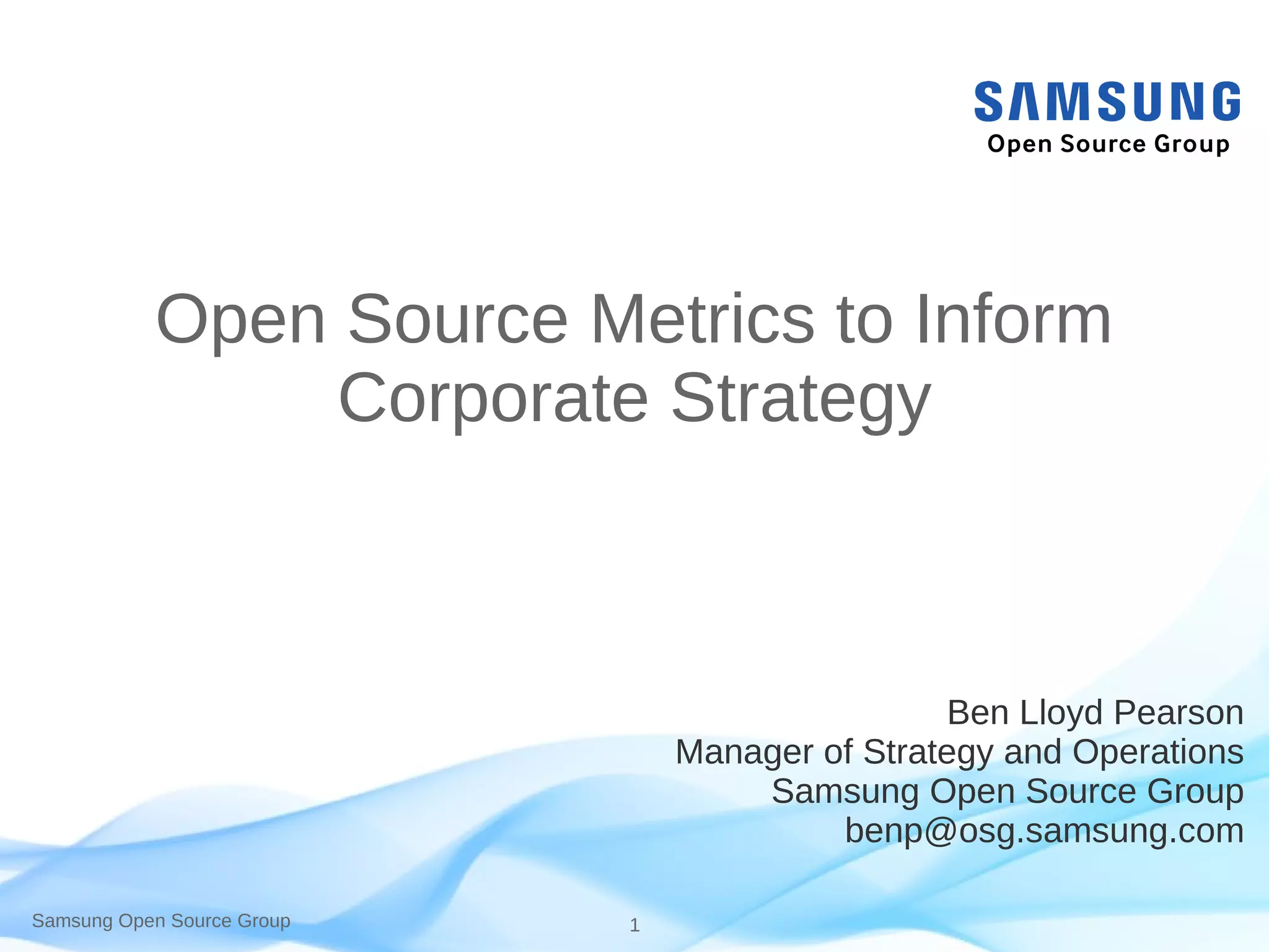 SAMSUNG
Open Source Group

Open Source Metrics to Inform Corporate Strategy

Ben Lloyd Pearson
Manager of Strategy and Operations
Samsung Open Source Group
benp@osg.samsung.com

Samsung Open Source Group

1